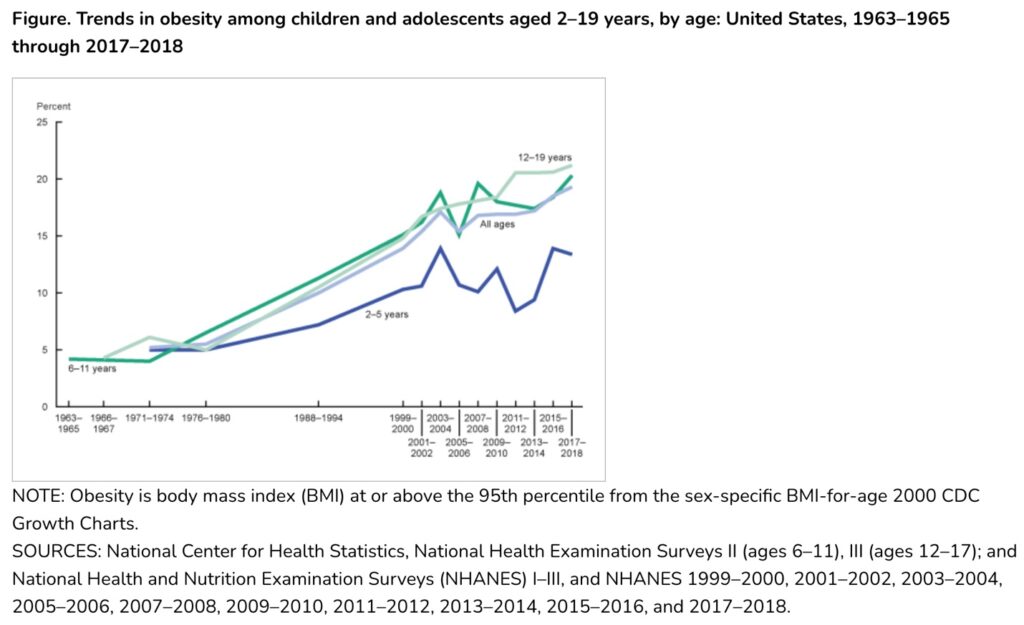 Figure. Trends in obesity among children and adolescents aged 2–19 years, by age: United States, 1963–1965 through 2017–2018

Percent

25
20
15
10
5
0

12–19 years
All ages
2–5 years
6–11 years

1963–1965
1966–1967
1971–1974
1976–1980
1988–1994
1999–2000
2001–2002
2003–2004
2005–2006
2007–2008
2009–2010
2011–2012
2013–2014
2015–2016
2017–2018

NOTE: Obesity is body mass index (BMI) at or above the 95th percentile from the sex-specific BMI-for-age 2000 CDC Growth Charts.
SOURCES: National Center for Health Statistics, National Health Examination Surveys II (ages 6–11), III (ages 12–17); and National Health and Nutrition Examination Surveys (NHANES) I–III, and NHANES 1999–2000, 2001–2002, 2003–2004, 2005–2006, 2007–2008, 2009–2010, 2011–2012, 2013–2014, 2015–2016, and 2017–2018.